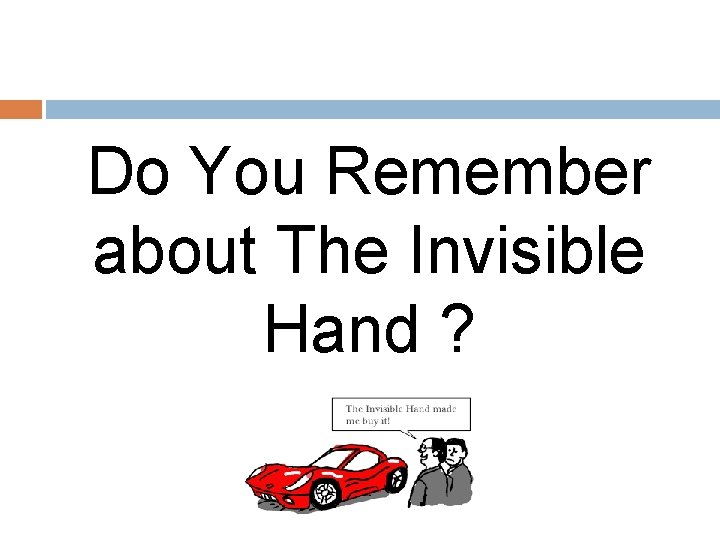 Do You Remember about The Invisible Hand ?

The Invisible Hand made me buy it!